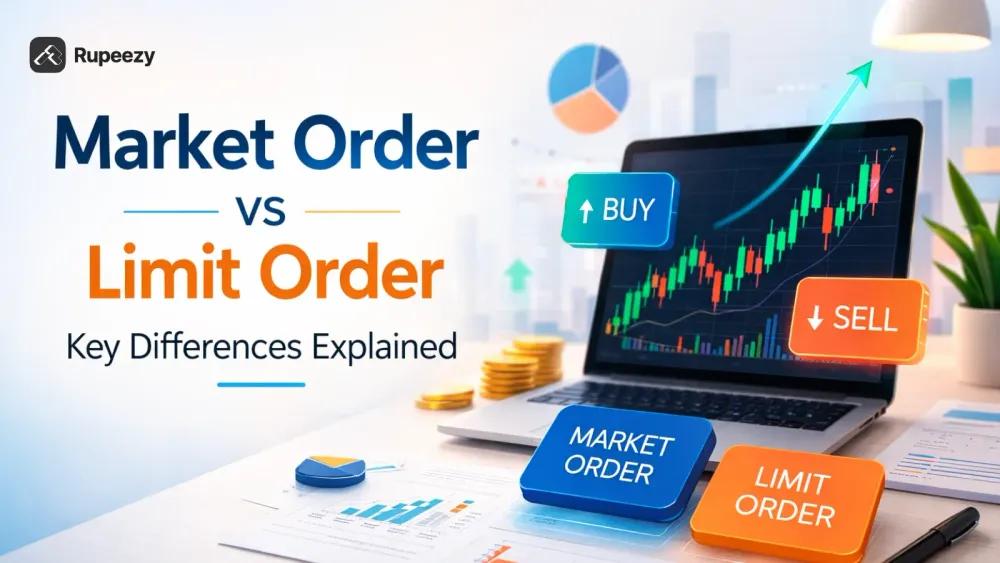 Rupeezy

Market Order
VS
Limit Order
Key Differences Explained

↑ BUY

↓ SELL

MARKET ORDER

LIMIT ORDER